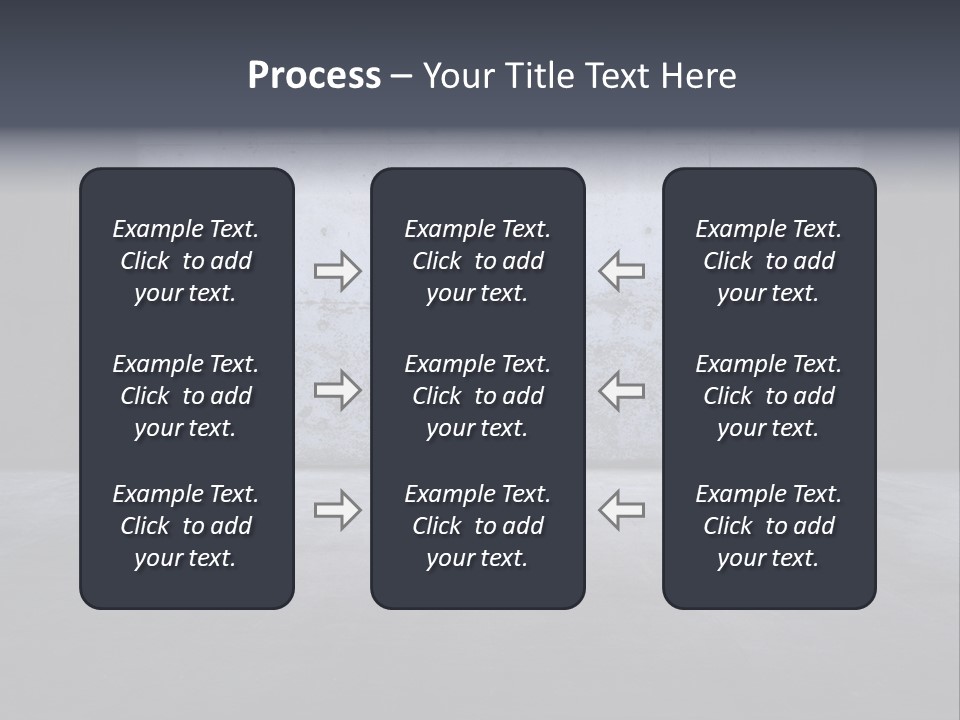 Process – Your Title Text Here

Example Text. Click to add your text.

Example Text. Click to add your text.

Example Text. Click to add your text.

Example Text. Click to add your text.

Example Text. Click to add your text.

Example Text. Click to add your text.

Example Text. Click to add your text.

Example Text. Click to add your text.

Example Text. Click to add your text.